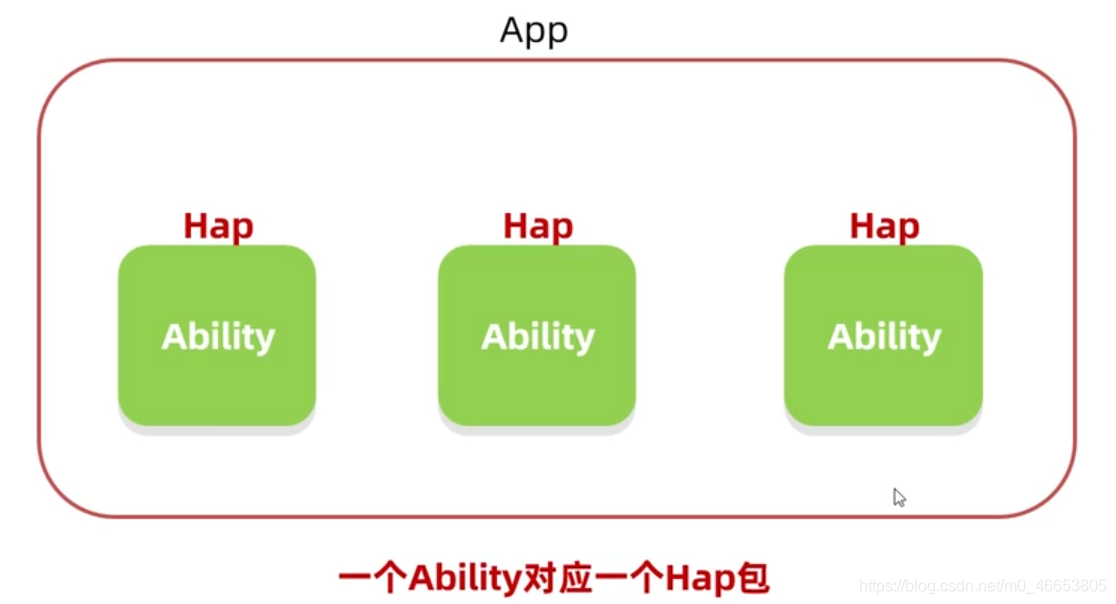 App

Hap
Ability

Hap
Ability

Hap
Ability

一个Ability对应一个Hap包

https://blog.csdn.net/m0_46653805